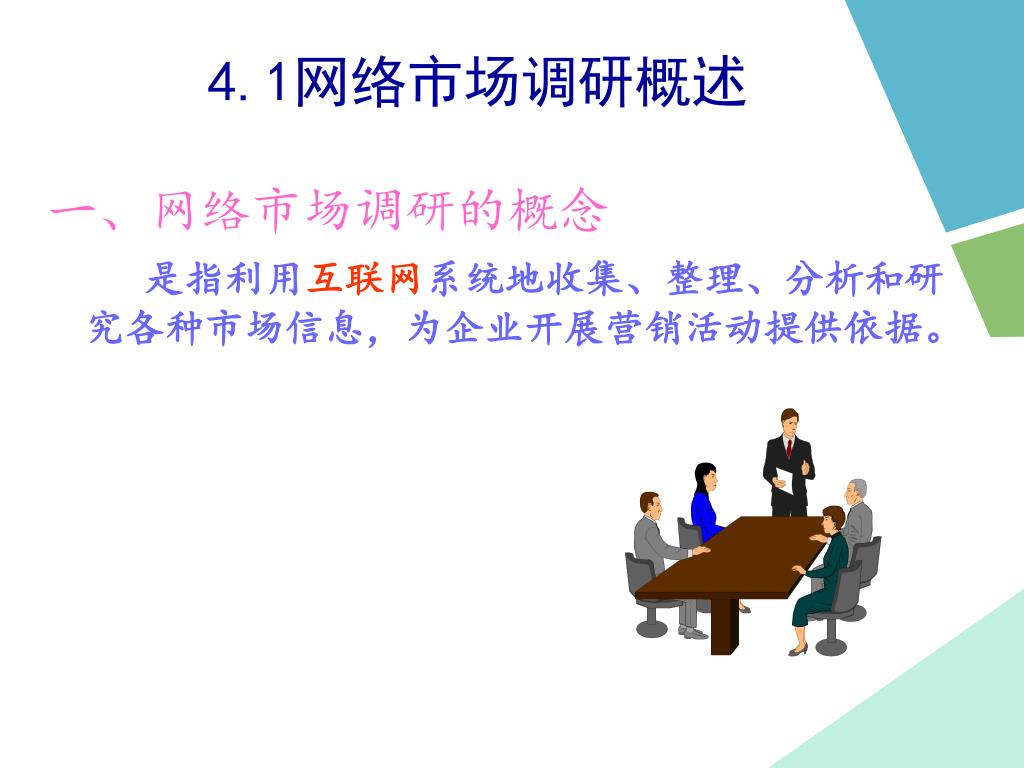 4. 1网络市场调研概述

一、网络市场调研的概念

是指利用互联网系统地收集、整理、分析和研究各种市场信息，为企业开展营销活动提供依据。